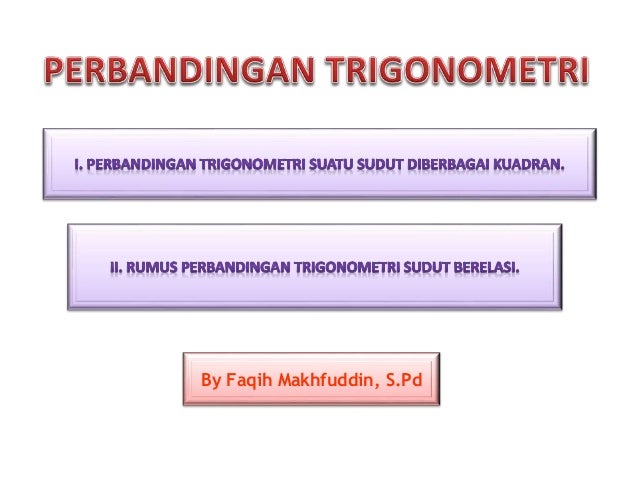 PERBANDINGAN TRIGONOMETRI

I. PERBANDINGAN TRIGONOMETRI SUATU SUDUT DIBERBAGAI KUADRAN.

II. RUMUS PERBANDINGAN TRIGONOMETRI SUDUT BERELASI.

By Faqih Makhfuddin, S.Pd